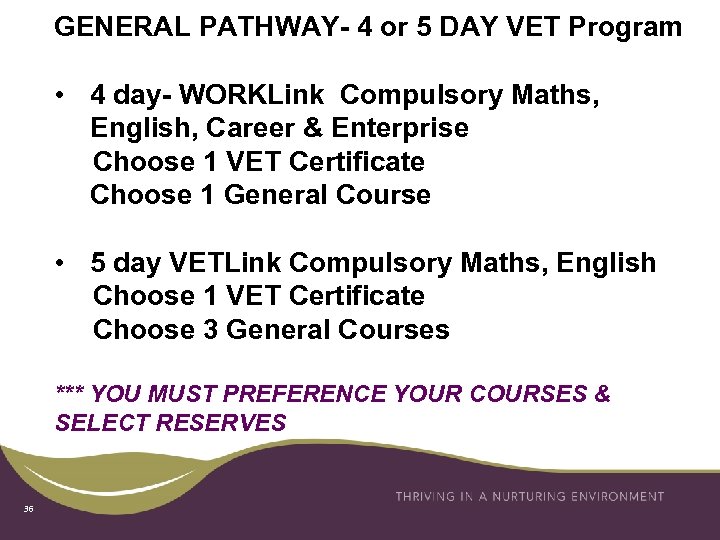 GENERAL PATHWAY- 4 or 5 DAY VET Program

• 4 day- WORKLink Compulsory Maths, English, Career & Enterprise
Choose 1 VET Certificate
Choose 1 General Course

• 5 day VETLink Compulsory Maths, English
Choose 1 VET Certificate
Choose 3 General Courses

*** YOU MUST PREFERENCE YOUR COURSES & SELECT RESERVES

THRIVING IN A NURTURING ENVIRONMENT

36